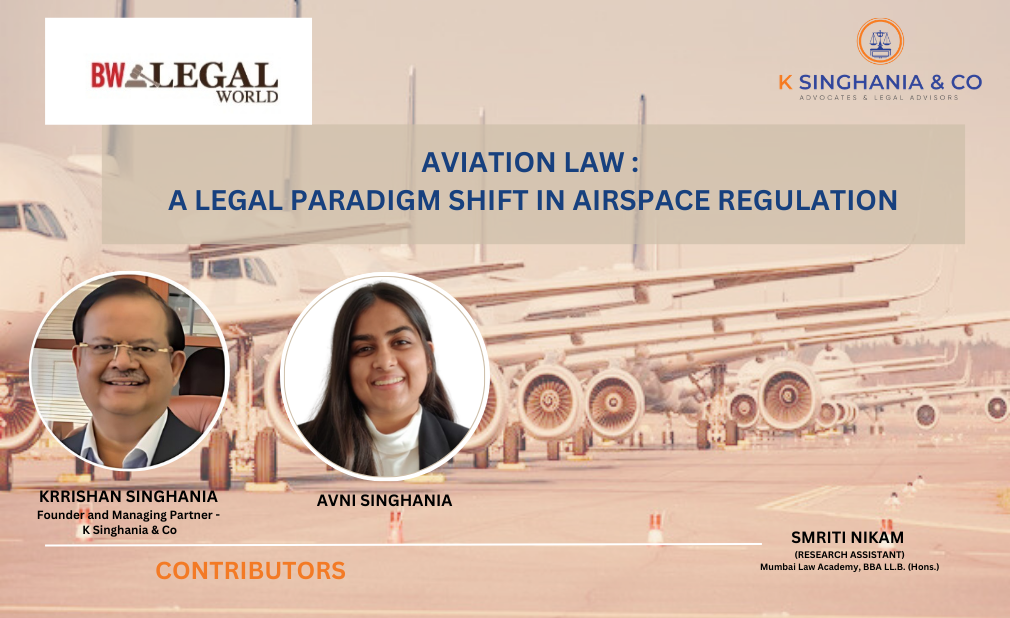 BW LEGAL WORLD

K SINGHANIA & CO
ADVOCATES & LEGAL ADVISORS

AVIATION LAW :
A LEGAL PARADIGM SHIFT IN AIRSPACE REGULATION

KRRISHAN SINGHANIA
Founder and Managing Partner - K Singhania & Co

AVNI SINGHANIA

SMRITI NIKAM
(RESEARCH ASSISTANT)
Mumbai Law Academy, BBA LL.B. (Hons.)

CONTRIBUTORS